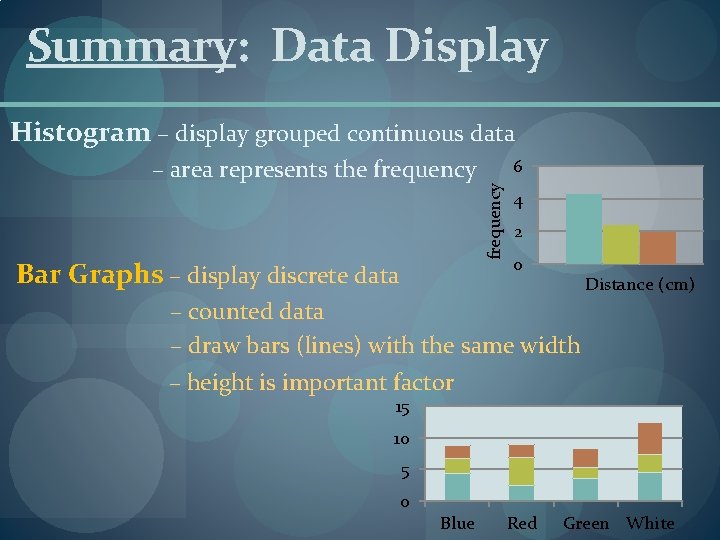 Summary: Data Display

Histogram – display grouped continuous data
– area represents the frequency

6
4
2
0
frequency
Distance (cm)

Bar Graphs – display discrete data
– counted data
– draw bars (lines) with the same width
– height is important factor

15
10
5
0
Blue Red Green White